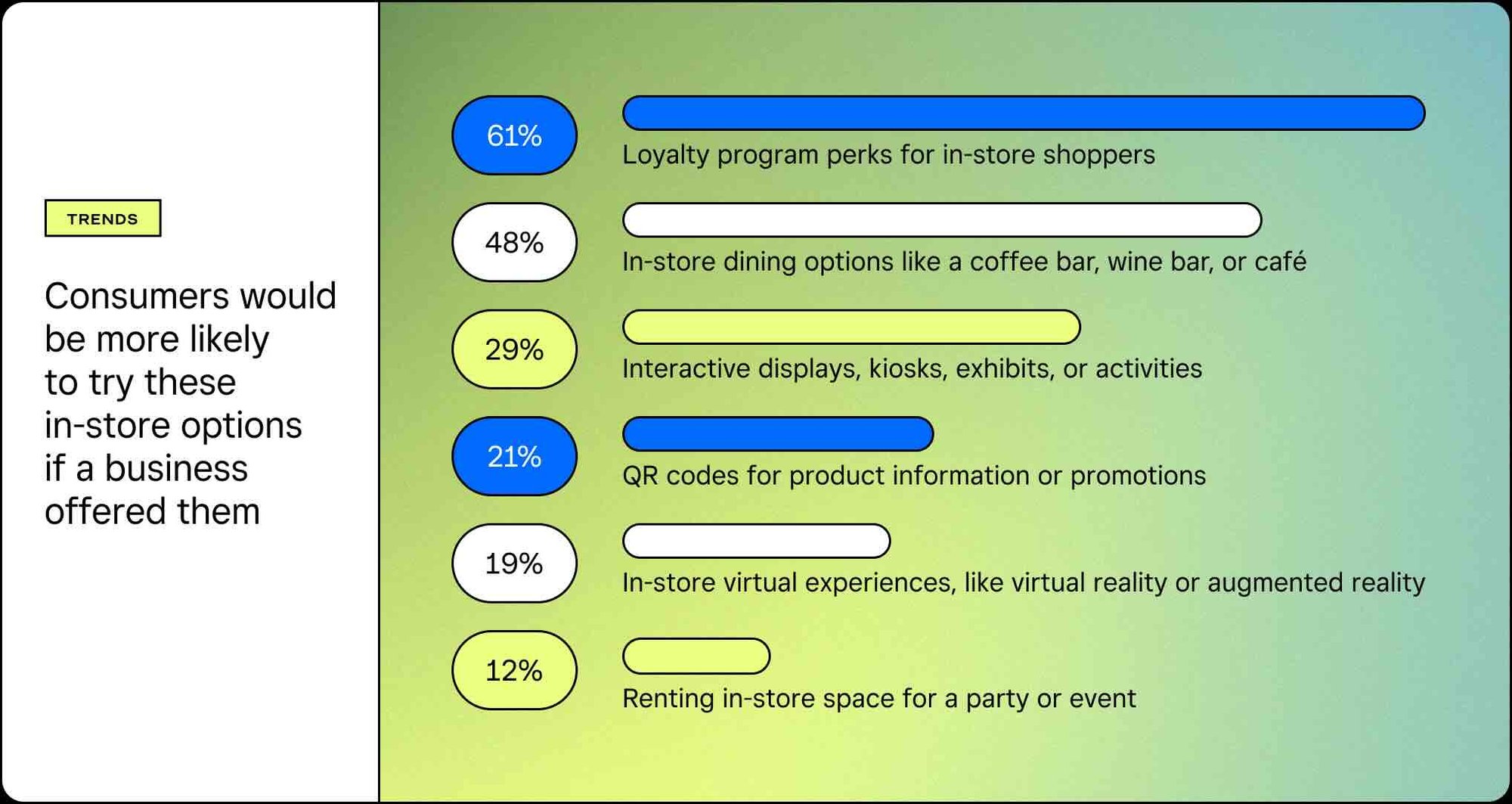 TRENDS

Consumers would be more likely to try these in-store options if a business offered them

61%
Loyalty program perks for in-store shoppers

48%
In-store dining options like a coffee bar, wine bar, or café

29%
Interactive displays, kiosks, exhibits, or activities

21%
QR codes for product information or promotions

19%
In-store virtual experiences, like virtual reality or augmented reality

12%
Renting in-store space for a party or event